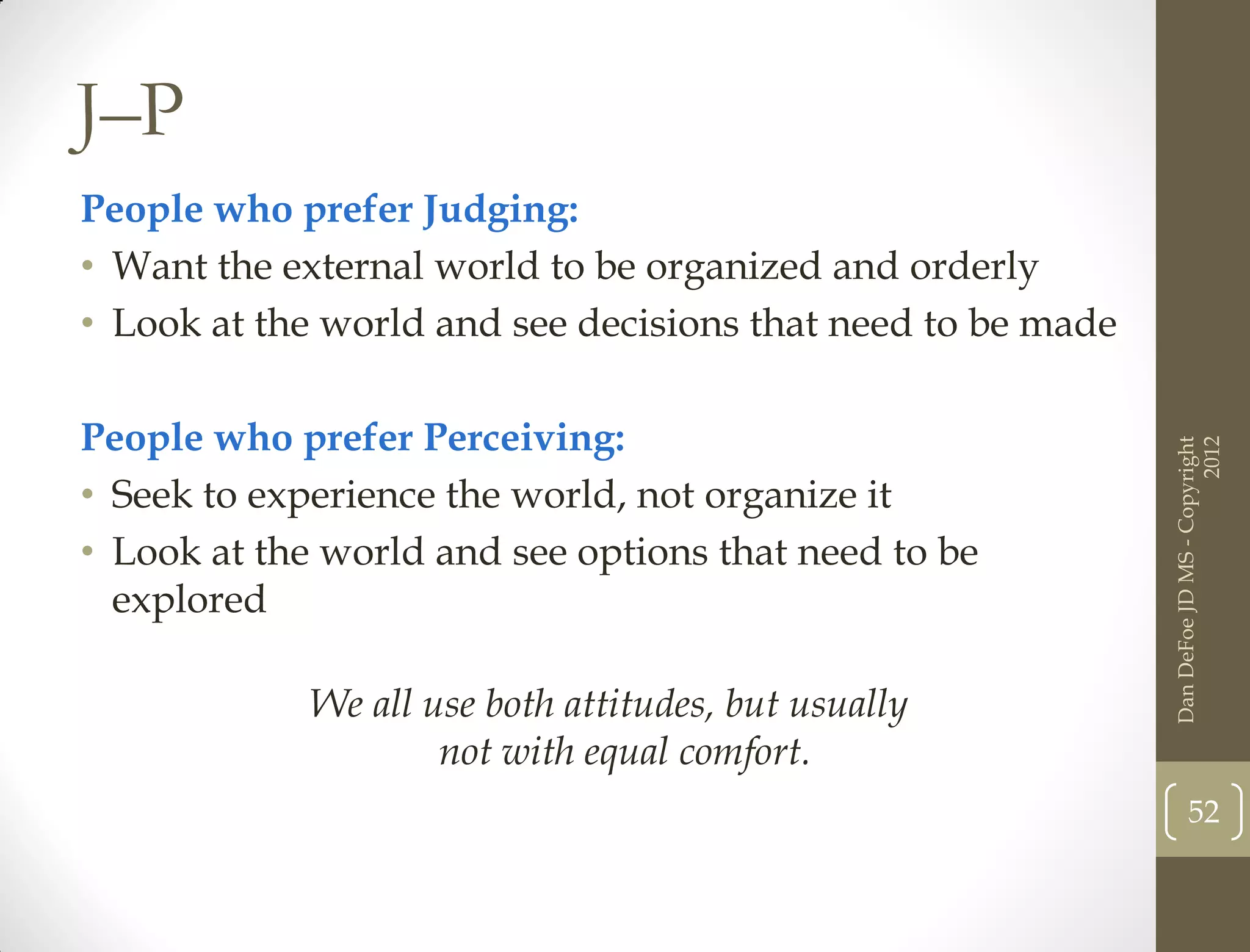 J–P

People who prefer Judging:
• Want the external world to be organized and orderly
• Look at the world and see decisions that need to be made

People who prefer Perceiving:
• Seek to experience the world, not organize it
• Look at the world and see options that need to be explored

We all use both attitudes, but usually not with equal comfort.

Dan DeFoe JD MS - Copyright 2012

52